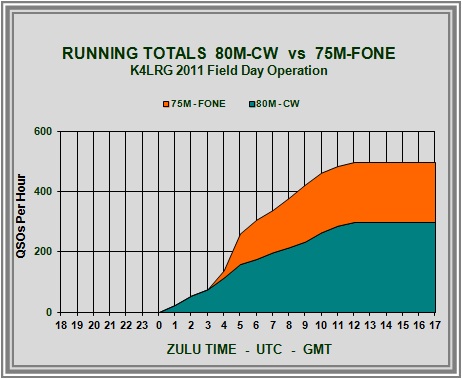 RUNNING TOTALS 80M-CW vs 75M-FONE
K4LRG 2011 Field Day Operation

75M - FONE
80M - CW

QSOs Per Hour

600
400
200
0

18 19 20 21 22 23 0 1 2 3 4 5 6 7 8 9 10 11 12 13 14 15 16 17

ZULU TIME - UTC - GMT